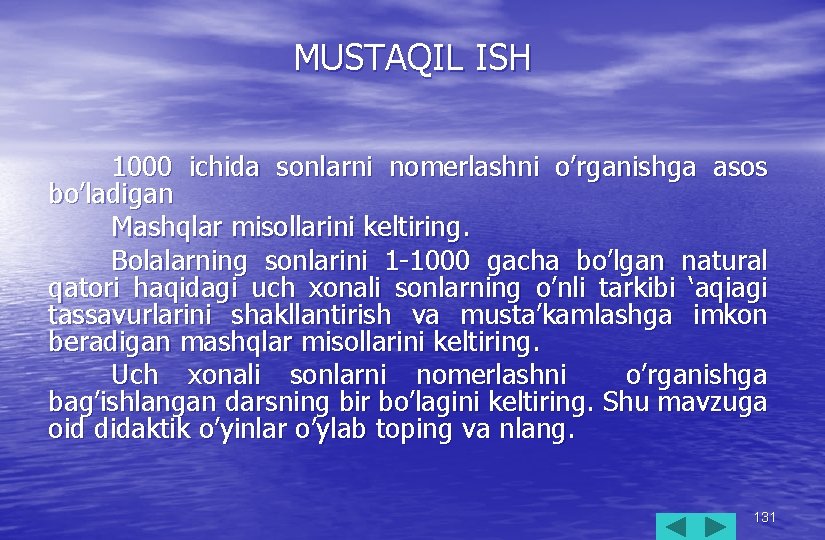 MUSTAQIL ISH

1000 ichida sonlarni nomerlashni o’rganishga asos bo’ladigan

Mashqlar misollarini keltiring.

Bolalarning sonlarini 1-1000 gacha bo’lgan natural qatori haqidagi uch xonali sonlarning o’nli tarkibi ‘aqiagi tassavurlarini shakllantirish va musta’kamlashga imkon beradigan mashqlar misollarini keltiring.

Uch xonali sonlarni nomerlashni o’rganishga bag’ishlangan darsning bir bo’lagini keltiring. Shu mavzuga oid didaktik o’yinlar o’ylab toping va nlang.

131